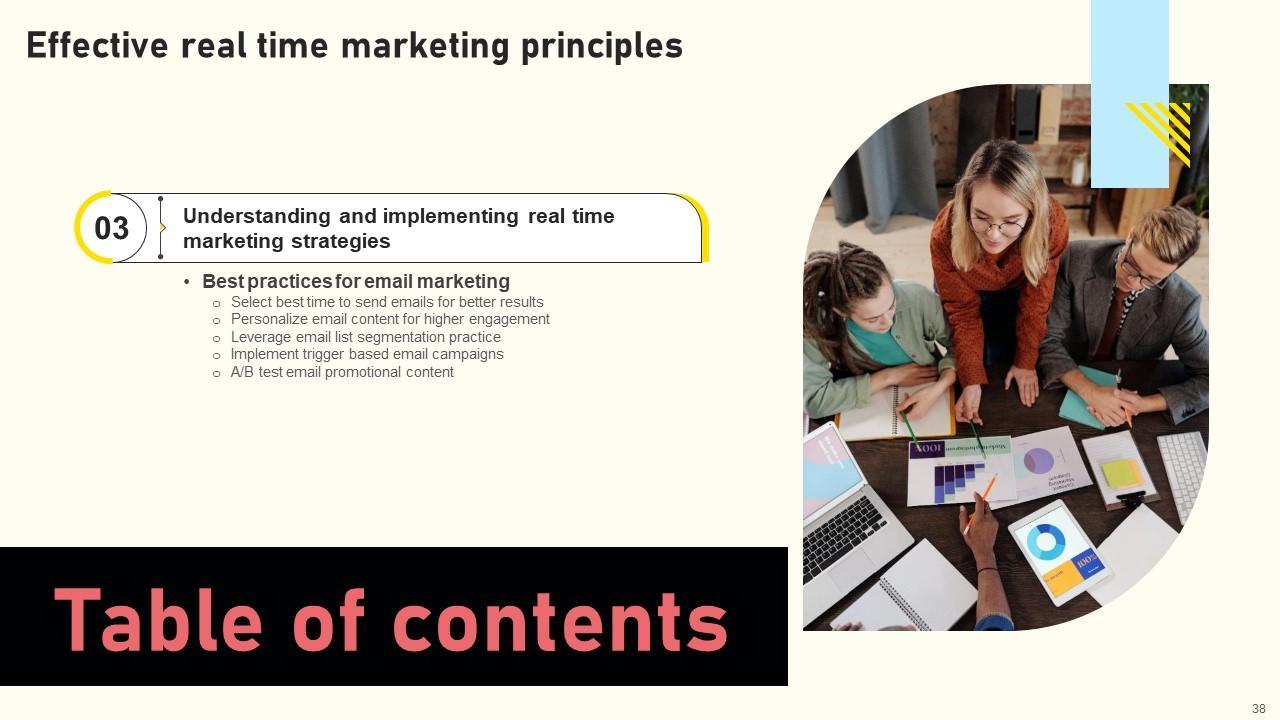 Effective real time marketing principles

03

Understanding and implementing real time marketing strategies

• Best practices for email marketing
  ○ Select best time to send emails for better results
  ○ Personalize email content for higher engagement
  ○ Leverage email list segmentation practice
  ○ Implement trigger based email campaigns
  ○ A/B test email promotional content

Table of contents

38